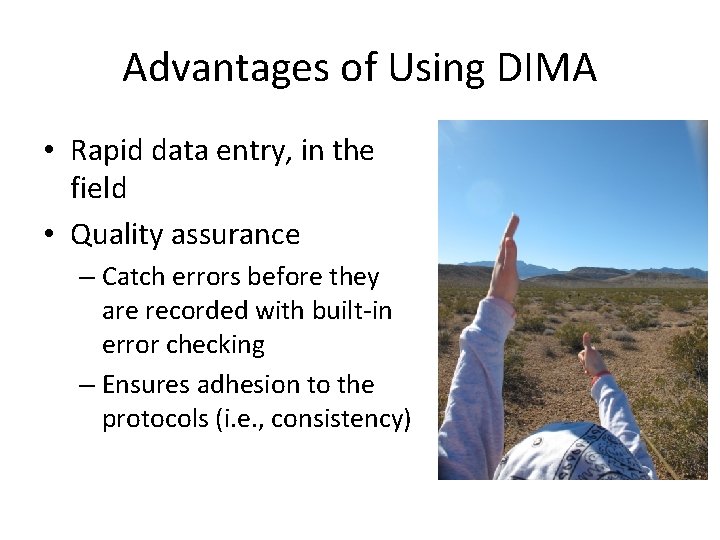 Advantages of Using DIMA

• Rapid data entry, in the field
• Quality assurance
– Catch errors before they are recorded with built-in error checking
– Ensures adhesion to the protocols (i.e., consistency)